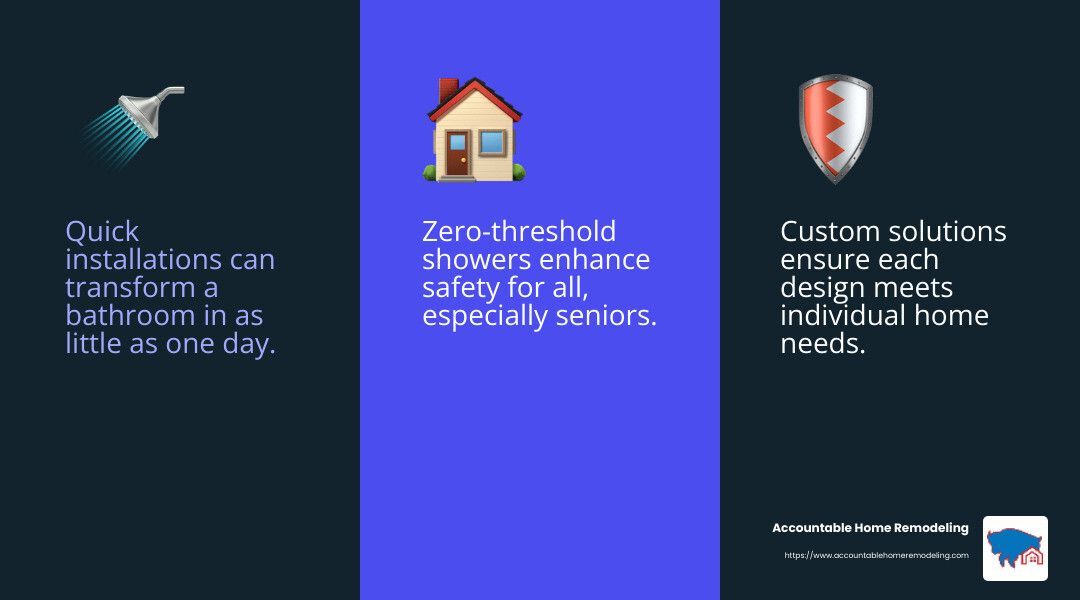 Quick installations can transform a bathroom in as little as one day.

Zero-threshold showers enhance safety for all, especially seniors.

Custom solutions ensure each design meets individual home needs.

Accountable Home Remodeling
https://www.accountablehomeremodeling.com